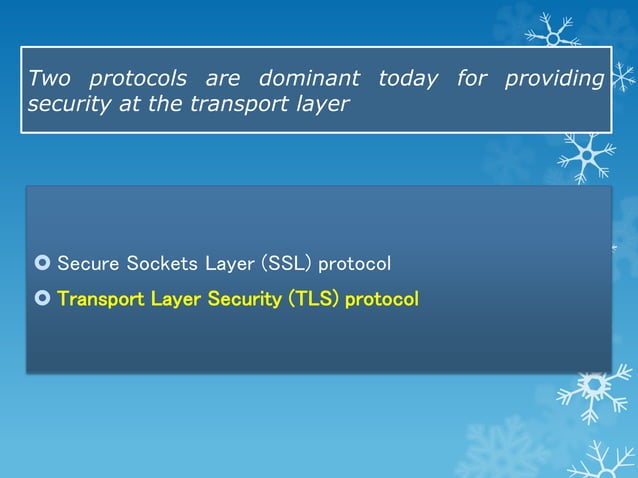 Two protocols are dominant today for providing security at the transport layer

Secure Sockets Layer (SSL) protocol

Transport Layer Security (TLS) protocol